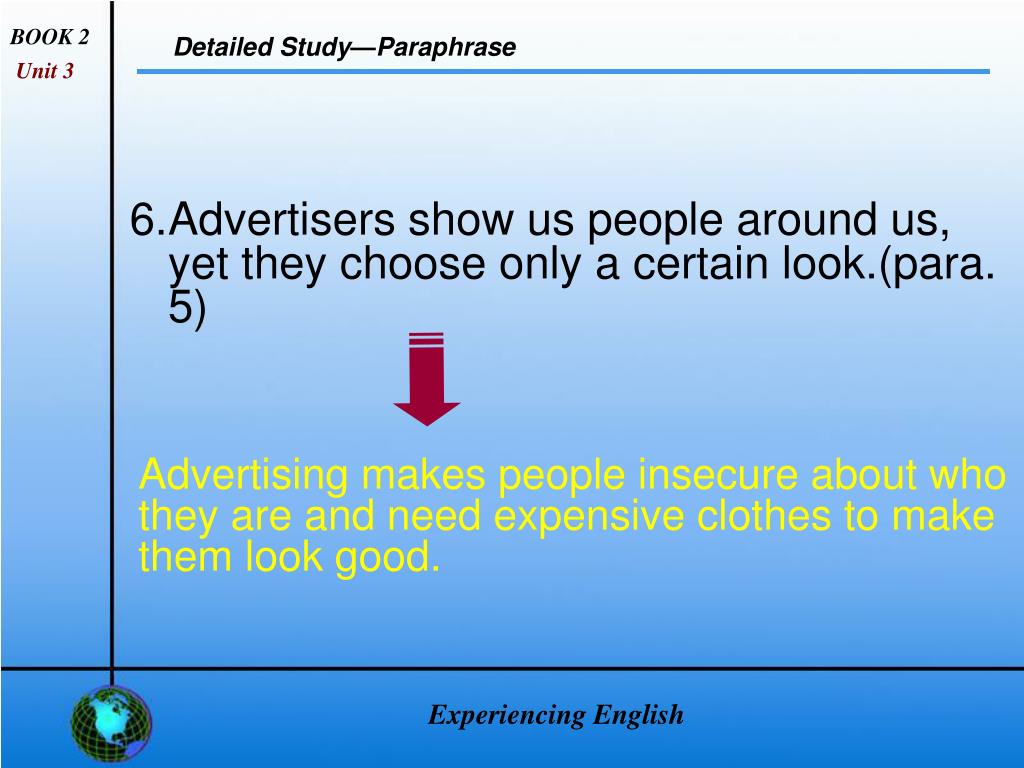 BOOK 2
Unit 3

Detailed Study—Paraphrase

6.Advertisers show us people around us, yet they choose only a certain look.(para. 5)

Advertising makes people insecure about who they are and need expensive clothes to make them look good.

Experiencing English